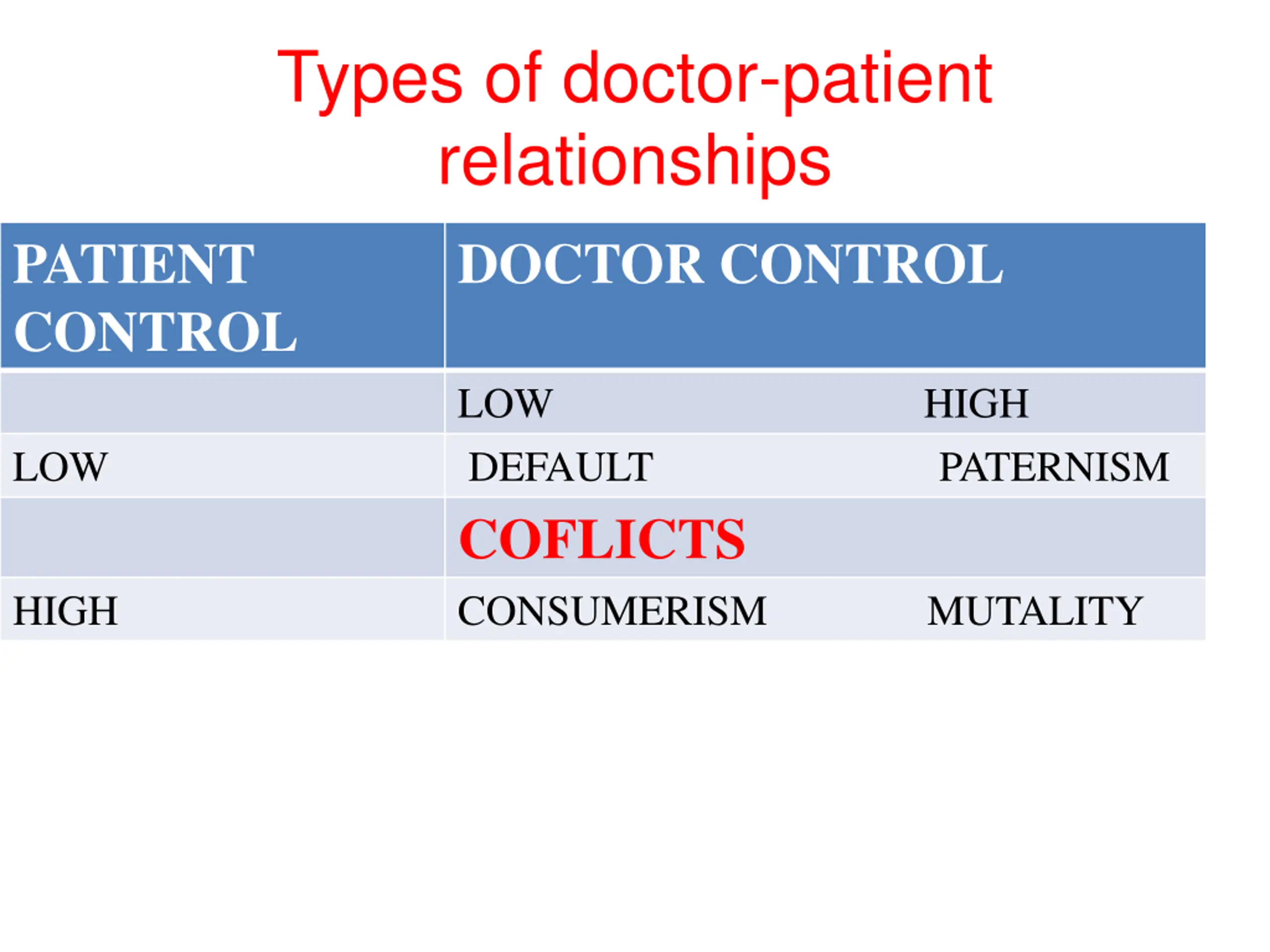 Types of doctor-patient relationships

| PATIENT CONTROL | DOCTOR CONTROL |
|---|---|
| | LOW HIGH |
| LOW | DEFAULT PATERNISM |
| | COFLICTS |
| HIGH | CONSUMERISM MUTALITY |